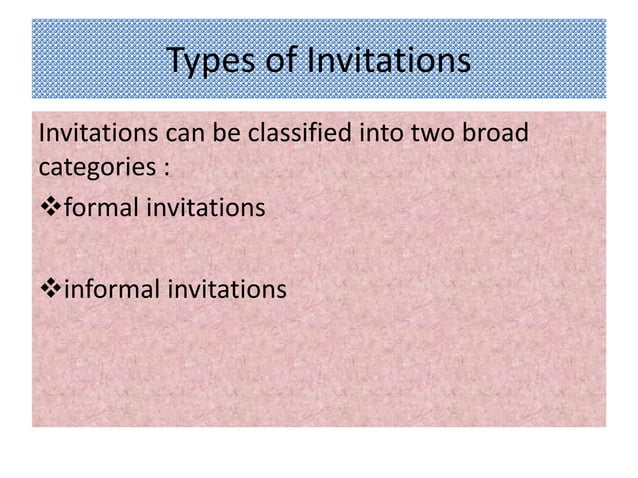 Types of Invitations

Invitations can be classified into two broad categories :

❖formal invitations

❖informal invitations